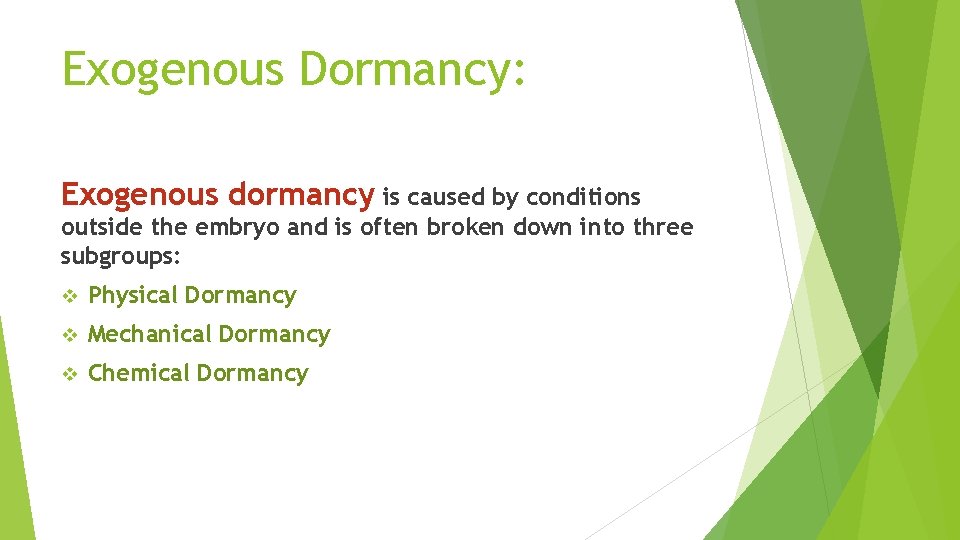 Exogenous Dormancy:

Exogenous dormancy is caused by conditions outside the embryo and is often broken down into three subgroups:

❖ Physical Dormancy
❖ Mechanical Dormancy
❖ Chemical Dormancy